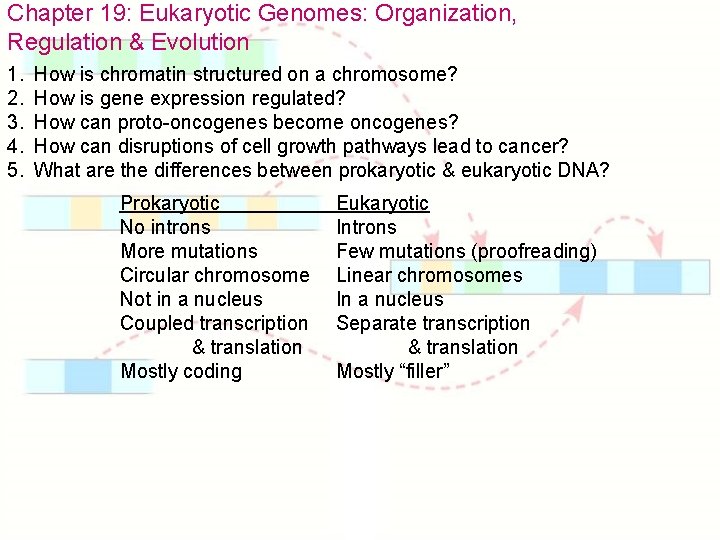 Chapter 19: Eukaryotic Genomes: Organization, Regulation & Evolution

1. How is chromatin structured on a chromosome?
2. How is gene expression regulated?
3. How can proto-oncogenes become oncogenes?
4. How can disruptions of cell growth pathways lead to cancer?
5. What are the differences between prokaryotic & eukaryotic DNA?

| Prokaryotic | Eukaryotic |
|---|---|
| No introns | Introns |
| More mutations | Few mutations (proofreading) |
| Circular chromosome | Linear chromosomes |
| Not in a nucleus | In a nucleus |
| Coupled transcription & translation | Separate transcription & translation |
| Mostly coding | Mostly “filler” |